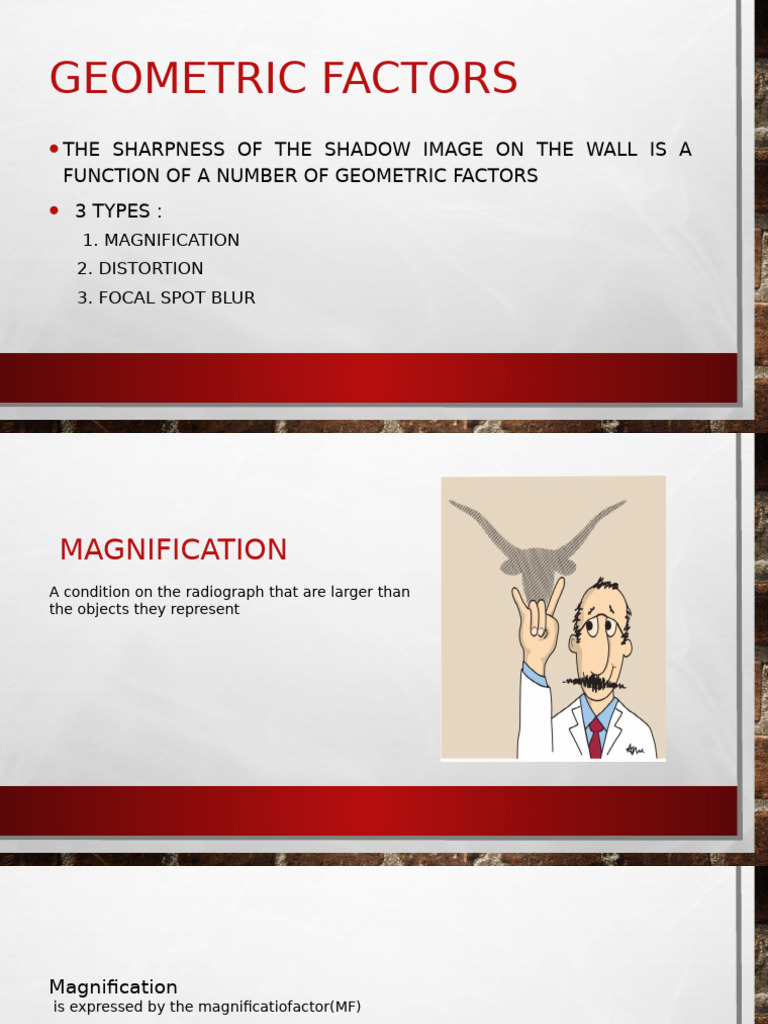 GEOMETRIC FACTORS

• THE SHARPNESS OF THE SHADOW IMAGE ON THE WALL IS A FUNCTION OF A NUMBER OF GEOMETRIC FACTORS

• 3 TYPES :

1. MAGNIFICATION
2. DISTORTION
3. FOCAL SPOT BLUR

MAGNIFICATION

A condition on the radiograph that are larger than the objects they represent

Magnification
is expressed by the magnificatiofactor(MF)